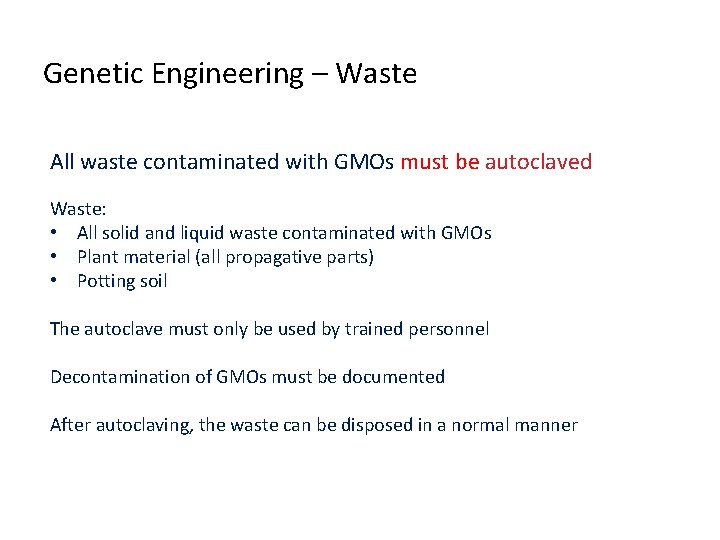 Genetic Engineering – Waste

All waste contaminated with GMOs must be autoclaved

Waste:
• All solid and liquid waste contaminated with GMOs
• Plant material (all propagative parts)
• Potting soil

The autoclave must only be used by trained personnel

Decontamination of GMOs must be documented

After autoclaving, the waste can be disposed in a normal manner